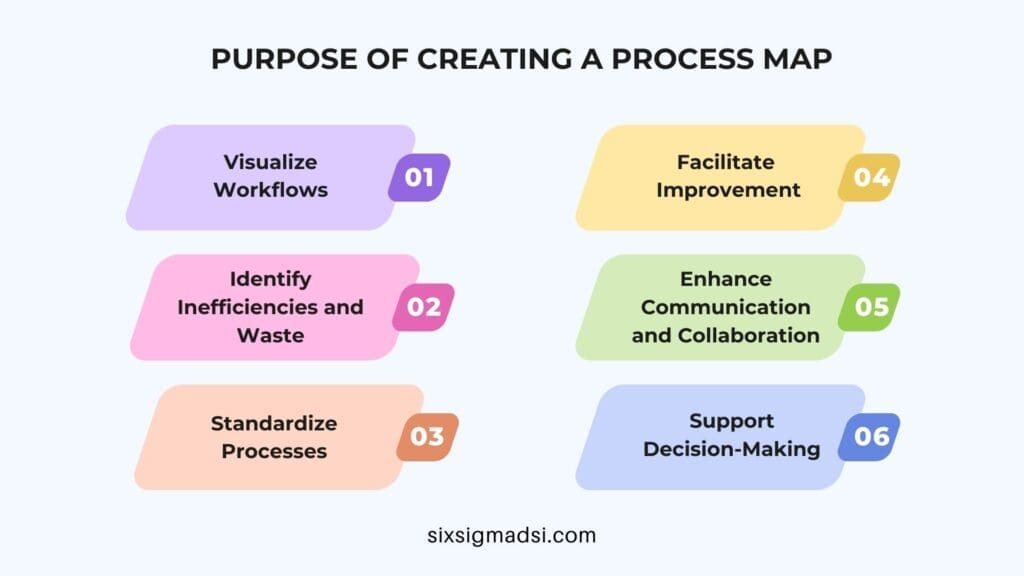 PURPOSE OF CREATING A PROCESS MAP

Visualize Workflows

01

Identify Inefficiencies and Waste

02

Standardize Processes

03

Facilitate Improvement

04

Enhance Communication and Collaboration

05

Support Decision-Making

06

sixsigmadsi.com